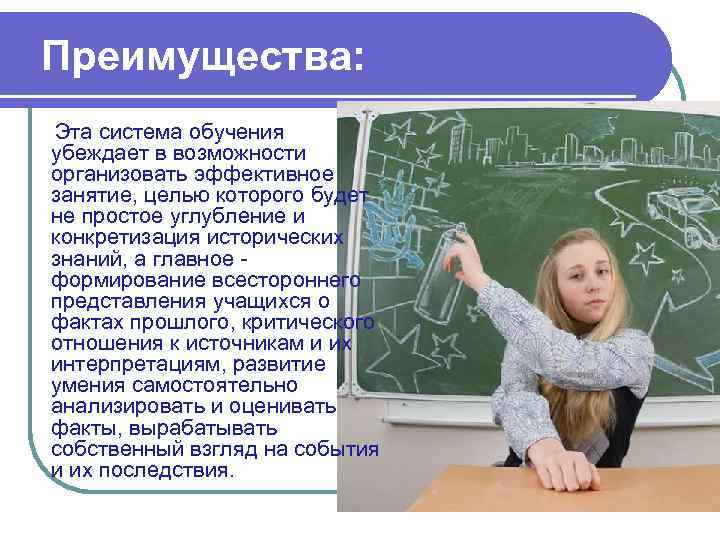 Преимущества:

Эта система обучения убеждает в возможности организовать эффективное занятие, целью которого будет не простое углубление и конкретизация исторических знаний, а главное - формирование всестороннего представления учащихся о фактах прошлого, критического отношения к источникам и их интерпретациям, развитие умения самостоятельно анализировать и оценивать факты, вырабатывать собственный взгляд на события и их последствия.